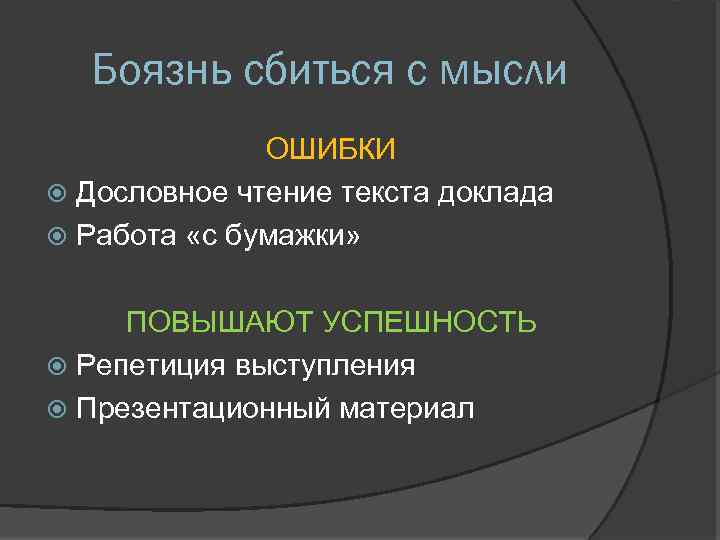 Боязнь сбиться с мысли

ОШИБКИ

Дословное чтение текста доклада
Работа «с бумажки»

ПОВЫШАЮТ УСПЕШНОСТЬ

Репетиция выступления
Презентационный материал